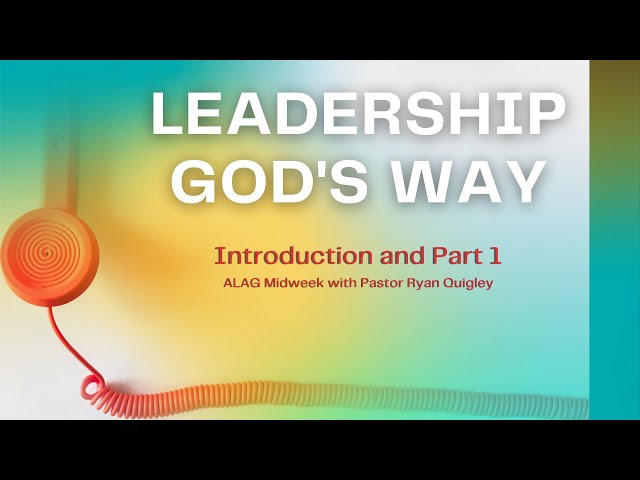 LEADERSHIP
GOD'S WAY

Introduction and Part 1
ALAG Midweek with Pastor Ryan Quigley